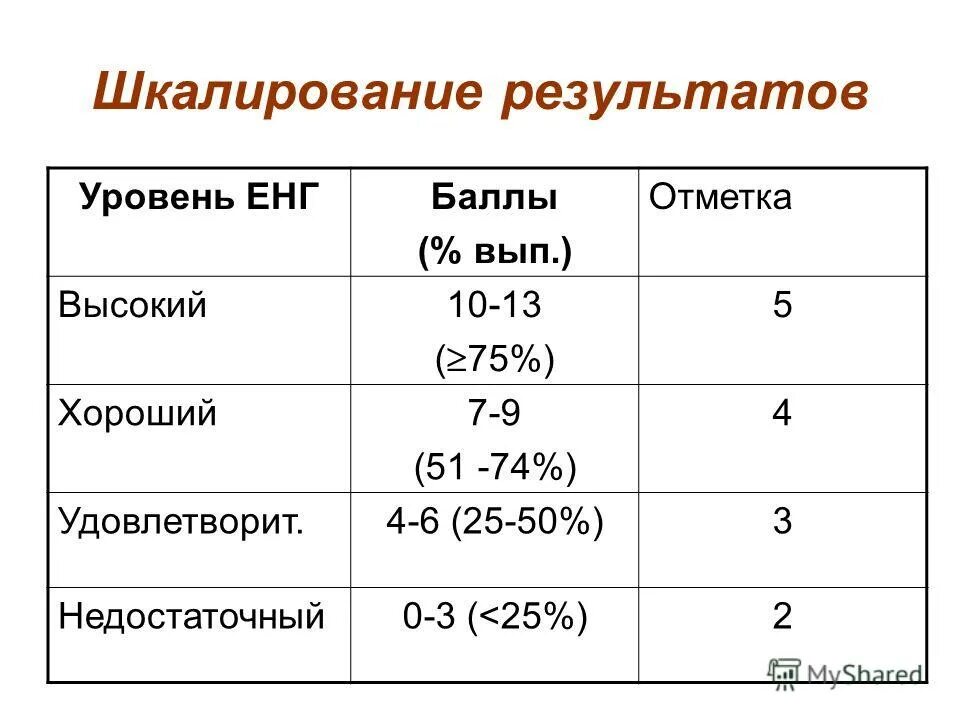 Шкалирование результатов

| Уровень ЕНГ | Баллы (% вып.) | Отметка |
|---|---|---|
| Высокий | 10-13 ($\geq$75%) | 5 |
| Хороший | 7-9 (51 -74%) | 4 |
| Удовлетворит. | 4-6 (25-50%) | 3 |
| Недостаточный | 0-3 (<25%) | 2 |

MyShared